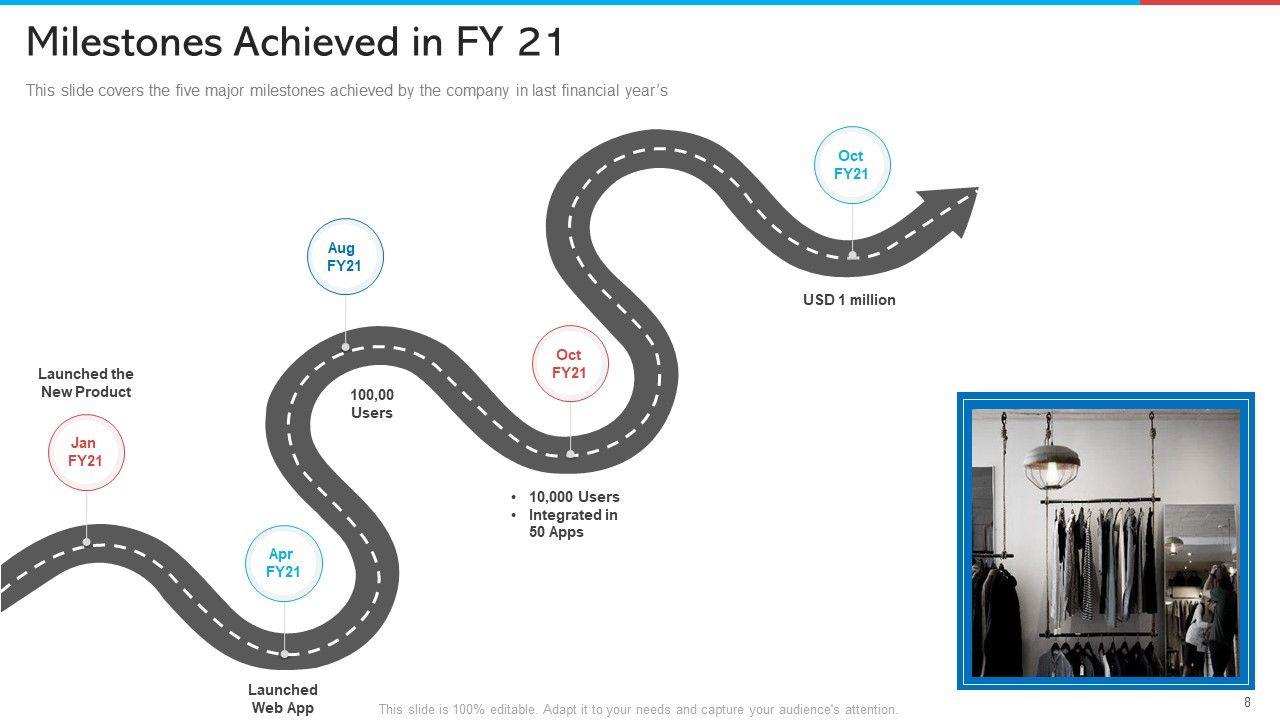 Milestones Achieved in FY 21

This slide covers the five major milestones achieved by the company in last financial year's

Launched the New Product

Jan FY21

Apr FY21

Launched Web App

Aug FY21

100,00 Users

Oct FY21

• 10,000 Users
• Integrated in 50 Apps

Oct FY21

USD 1 million

This slide is 100% editable. Adapt it to your needs and capture your audience's attention.

8